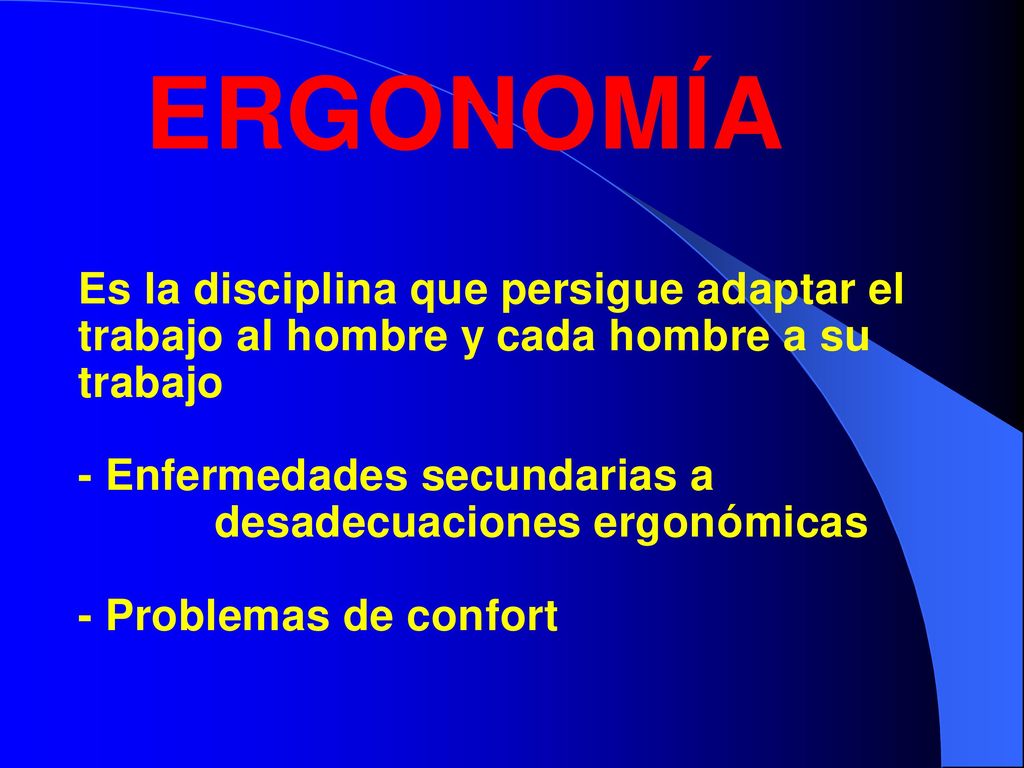 ERGONOMÍA

Es la disciplina que persigue adaptar el trabajo al hombre y cada hombre a su trabajo

- Enfermedades secundarias a desadecuaciones ergonómicas

- Problemas de confort